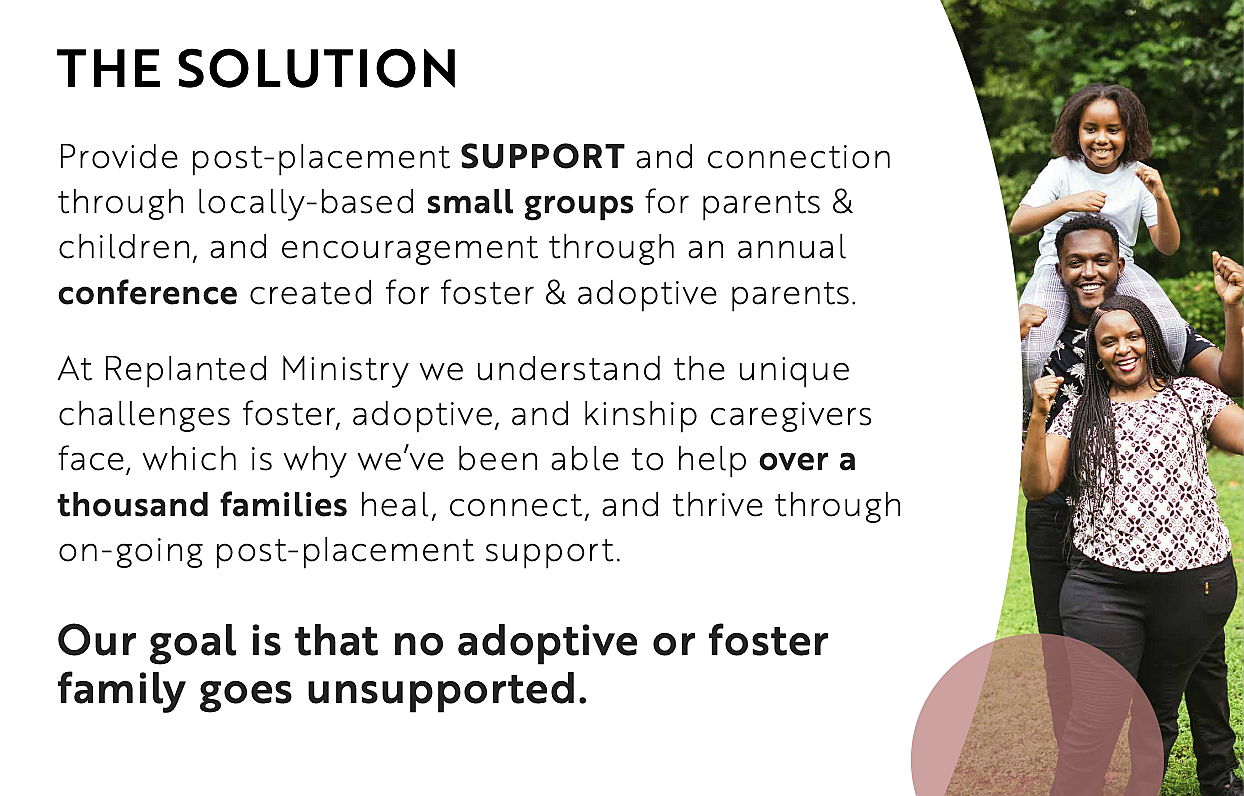 THE SOLUTION

Provide post-placement SUPPORT and connection through locally-based small groups for parents & children, and encouragement through an annual conference created for foster & adoptive parents.

At Replanted Ministry we understand the unique challenges foster, adoptive, and kinship caregivers face, which is why we've been able to help over a thousand families heal, connect, and thrive through on-going post-placement support.

Our goal is that no adoptive or foster family goes unsupported.